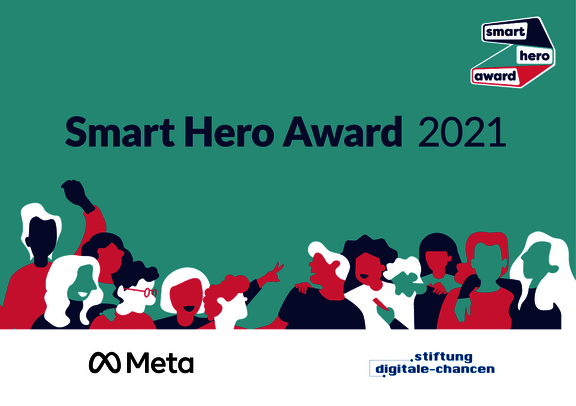 smart
hero
award

Smart Hero Award 2021

Meta

.stiftung
digitale-chancen